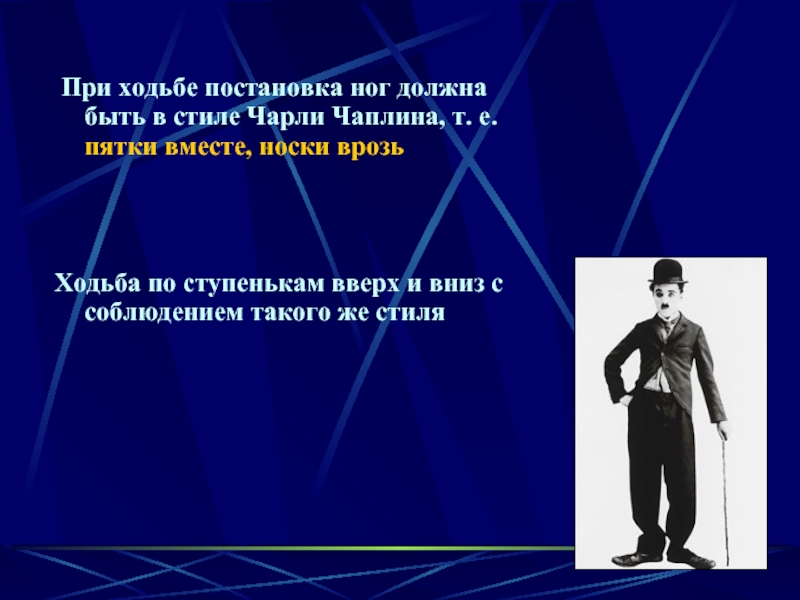 При ходьбе постановка ног должна быть в стиле Чарли Чаплина, т. е. пятки вместе, носки врозь

Ходьба по ступенькам вверх и вниз с соблюдением такого же стиля